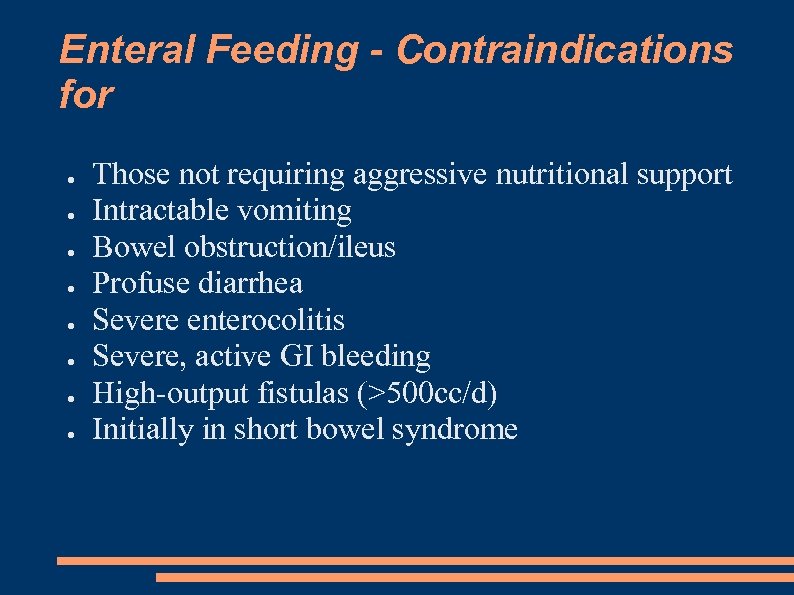 Enteral Feeding - Contraindications for

- Those not requiring aggressive nutritional support
- Intractable vomiting
- Bowel obstruction/ileus
- Profuse diarrhea
- Severe enterocolitis
- Severe, active GI bleeding
- High-output fistulas (>500cc/d)
- Initially in short bowel syndrome